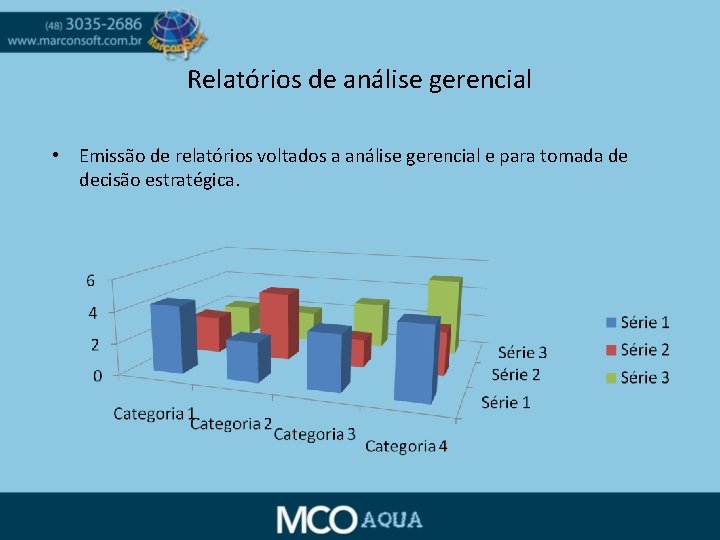 (48) 3035-2686
www.marconsoft.com.br
MarconSoft

Relatórios de análise gerencial

• Emissão de relatórios voltados a análise gerencial e para tomada de decisão estratégica.

6
4
2
0
Categoria 1
Categoria 2
Categoria 3
Categoria 4
Série 3
Série 2
Série 1
Série 1
Série 2
Série 3

MCO AQUA